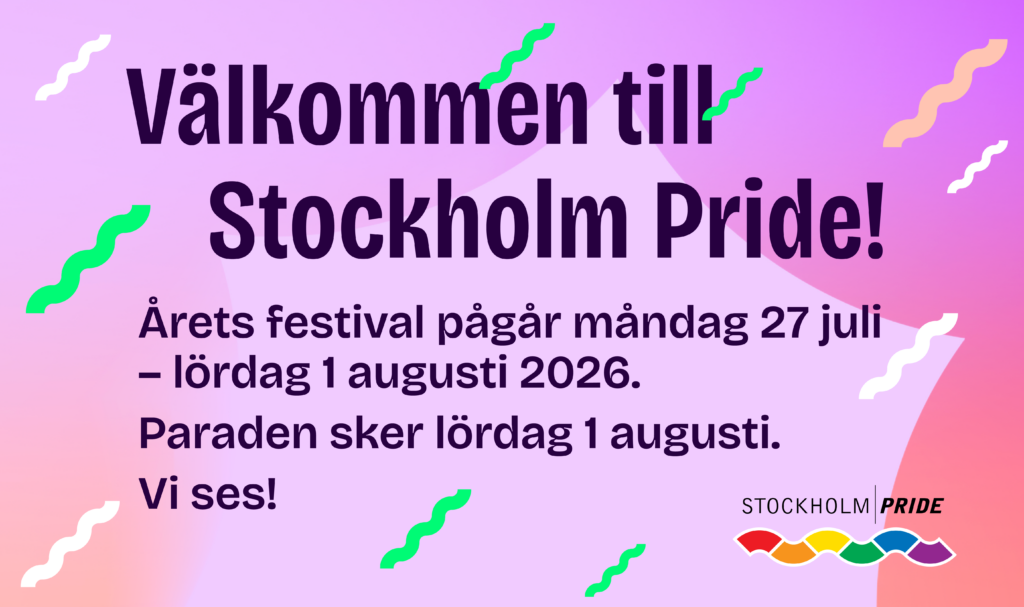 Välkommen till Stockholm Pride!

Årets festival pågår måndag 27 juli – lördag 1 augusti 2026.

Paraden sker lördag 1 augusti.

Vi ses!

STOCKHOLM | PRIDE